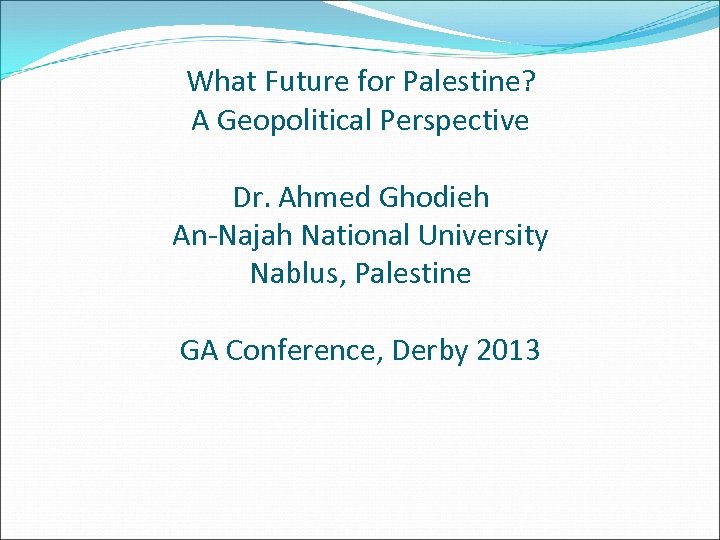 What Future for Palestine?
A Geopolitical Perspective

Dr. Ahmed Ghodieh
An-Najah National University
Nablus, Palestine

GA Conference, Derby 2013